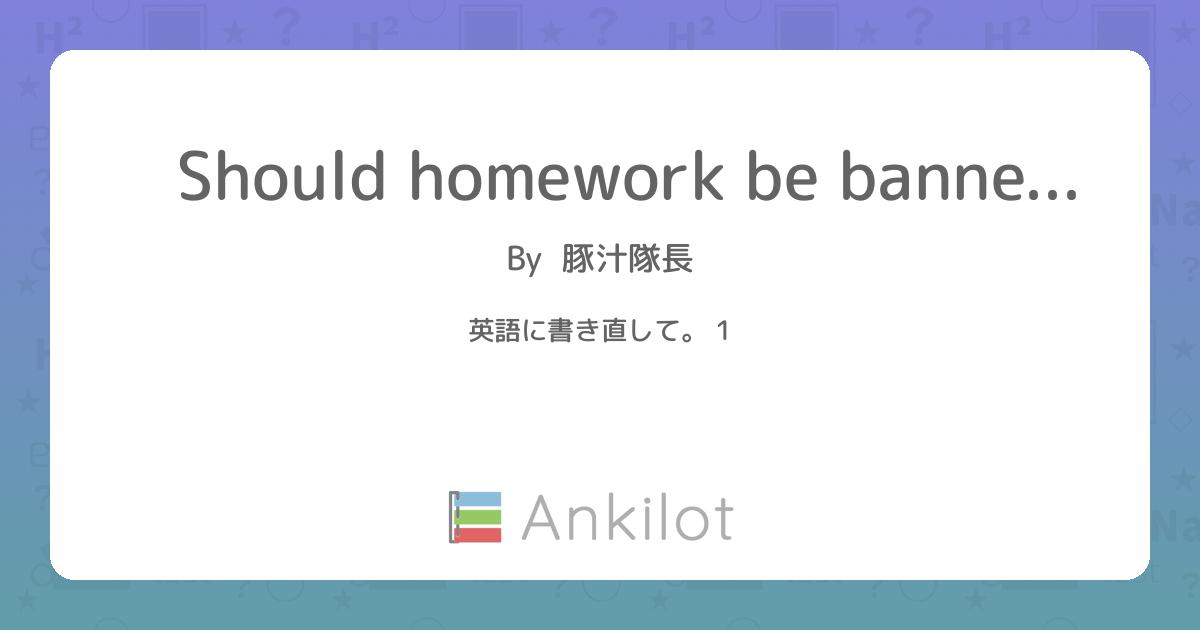 Should homework be banne...

By 豚汁隊長

英語に書き直して。 1

Ankilot